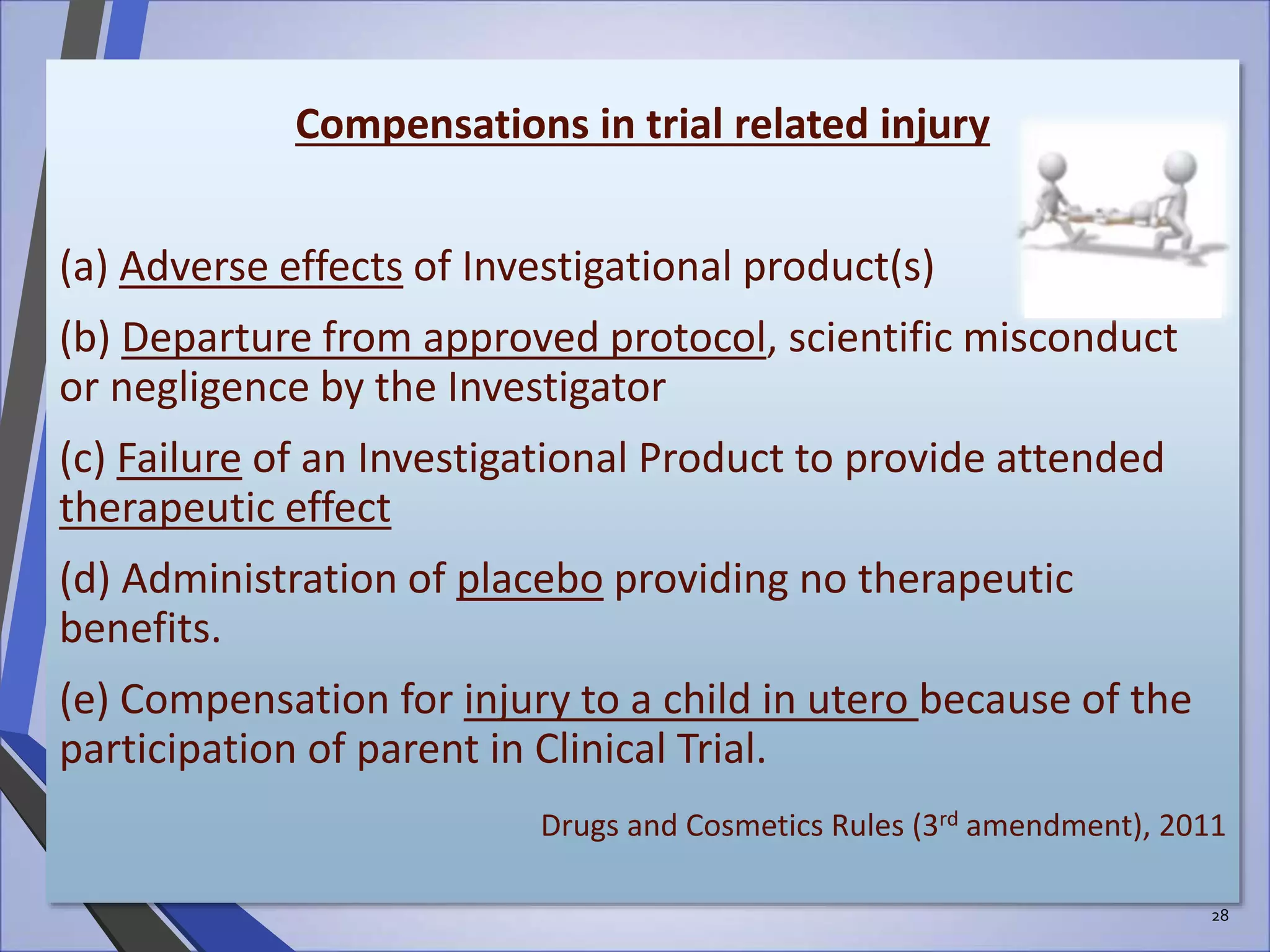 Compensations in trial related injury

(a) Adverse effects of Investigational product(s)

(b) Departure from approved protocol, scientific misconduct or negligence by the Investigator

(c) Failure of an Investigational Product to provide attended therapeutic effect

(d) Administration of placebo providing no therapeutic benefits.

(e) Compensation for injury to a child in utero because of the participation of parent in Clinical Trial.

Drugs and Cosmetics Rules (3$^{rd}$ amendment), 2011

28